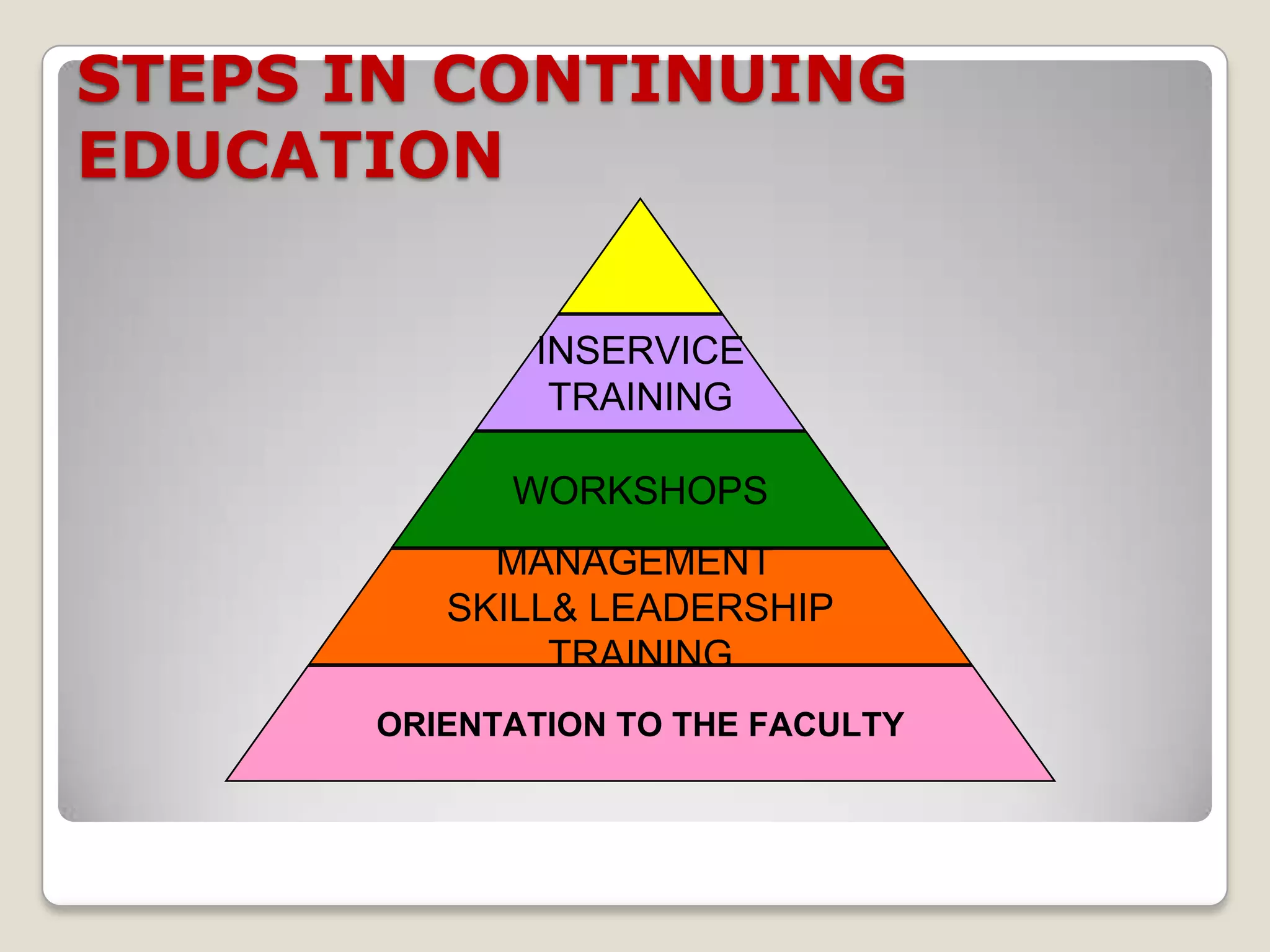 STEPS IN CONTINUING EDUCATION

INSERVICE TRAINING

WORKSHOPS

MANAGEMENT SKILL& LEADERSHIP TRAINING

ORIENTATION TO THE FACULTY